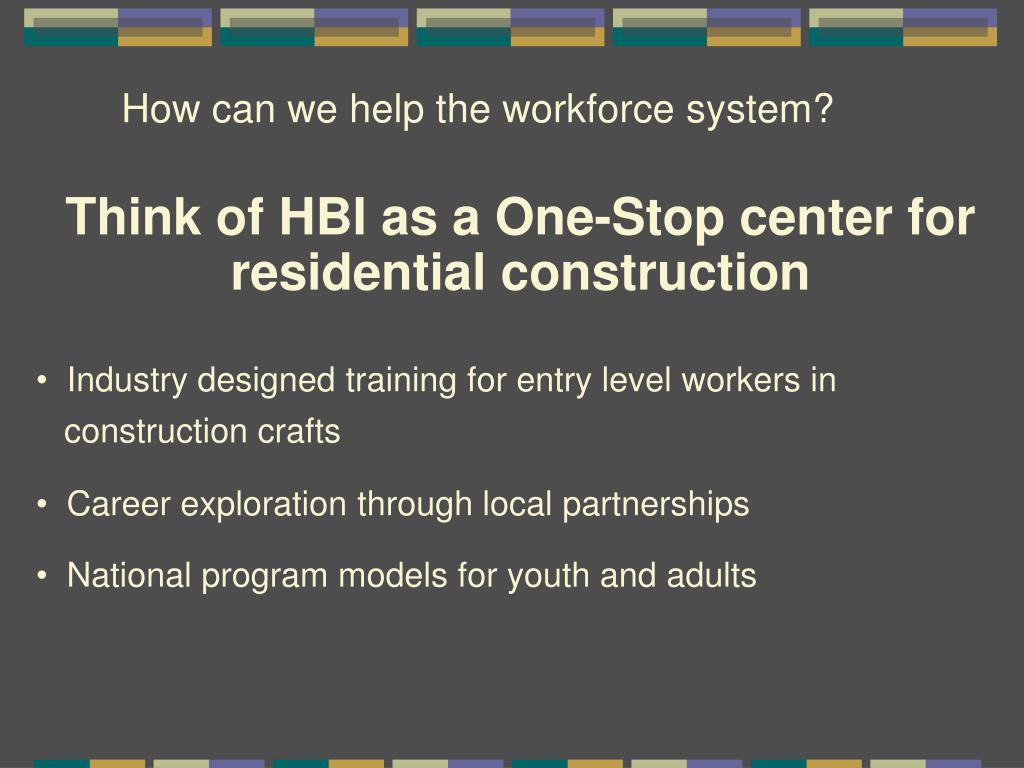 How can we help the workforce system?

Think of HBI as a One-Stop center for residential construction

• Industry designed training for entry level workers in construction crafts

• Career exploration through local partnerships

• National program models for youth and adults